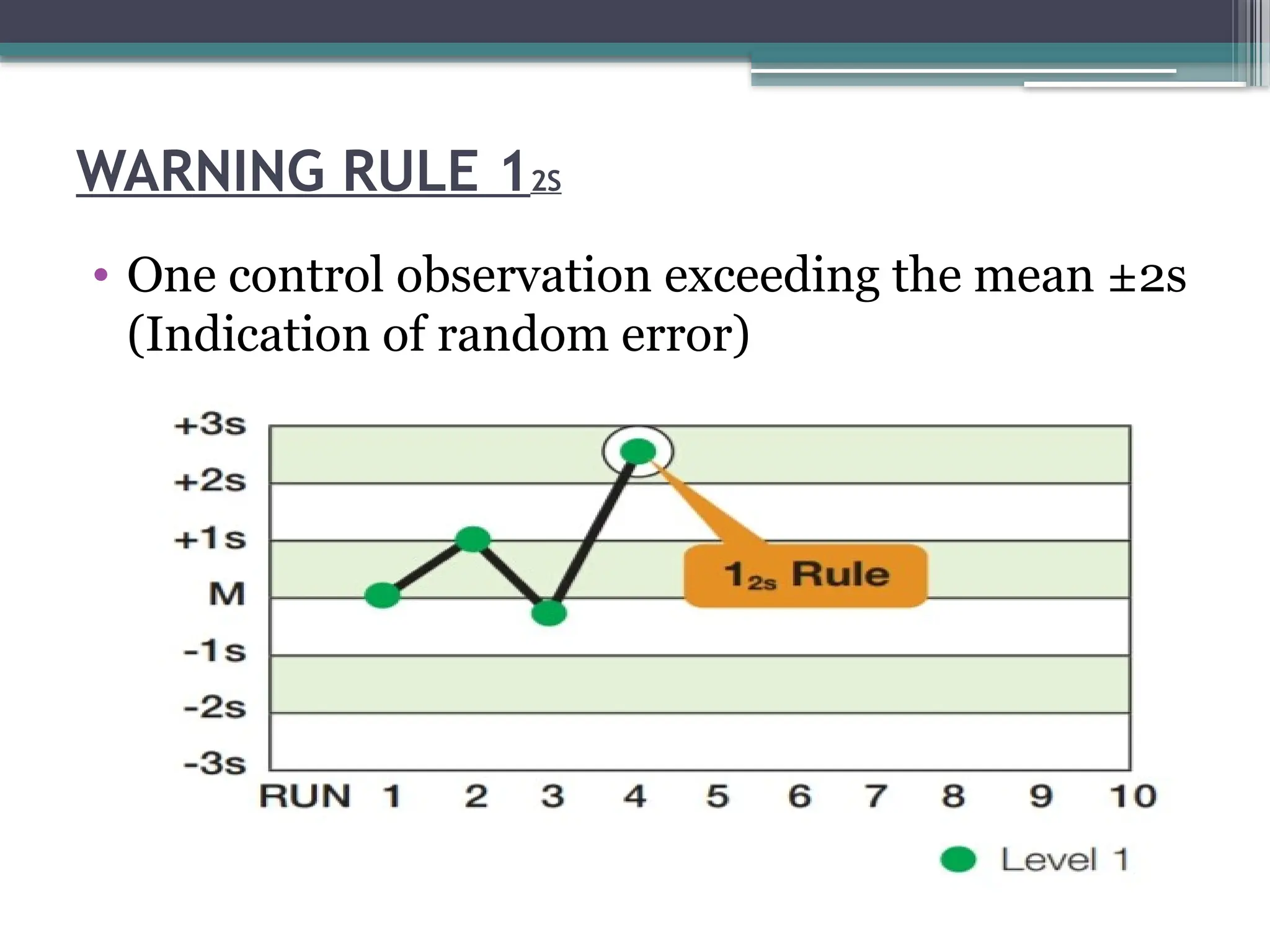 WARNING RULE $1_{2S}$

• One control observation exceeding the mean ±2s (Indication of random error)

+3s
+2s
+1s
M
-1s
-2s
-3s

$1_{2s}$ Rule

RUN 1 2 3 4 5 6 7 8 9 10

Level 1